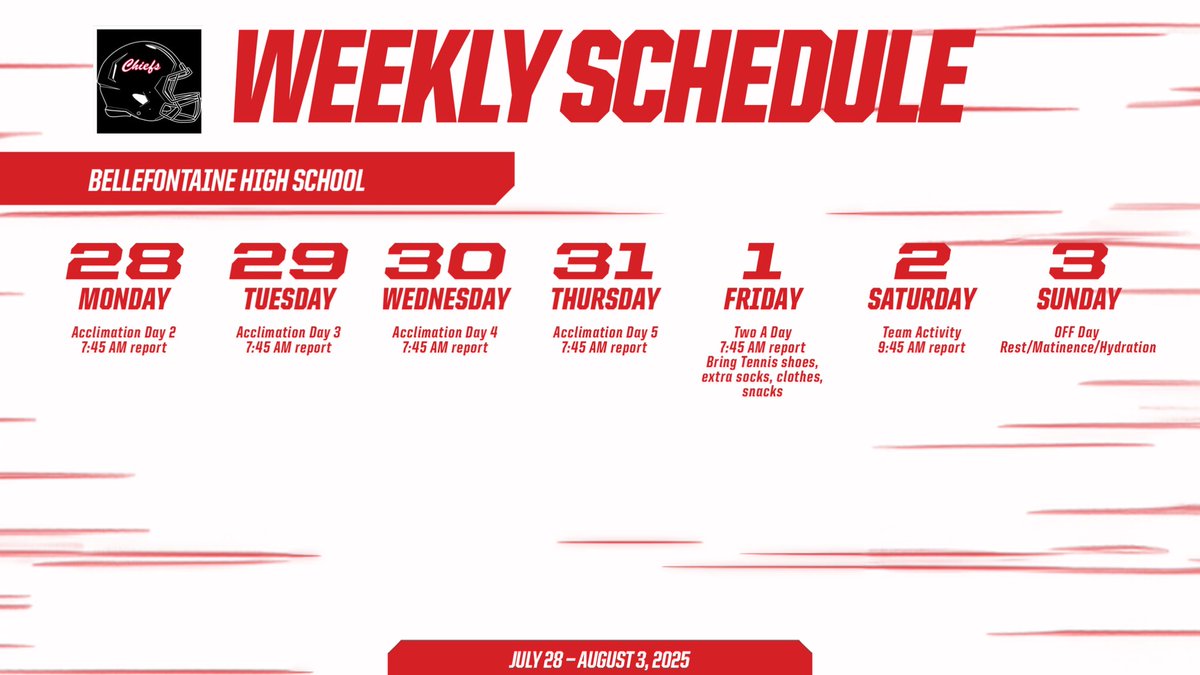 Chiefs

WEEKLY SCHEDULE

BELLEFONTAINE HIGH SCHOOL

28
MONDAY
Acclimation Day 2
7:45 AM report

29
TUESDAY
Acclimation Day 3
7:45 AM report

30
WEDNESDAY
Acclimation Day 4
7:45 AM report

31
THURSDAY
Acclimation Day 5
7:45 AM report

1
FRIDAY
Two A Day
7:45 AM report
Bring Tennis shoes, extra socks, clothes, snacks

2
SATURDAY
Team Activity
9:45 AM report

3
SUNDAY
OFF Day
Rest/Matinence/Hydration

JULY 28 – AUGUST 3, 2025